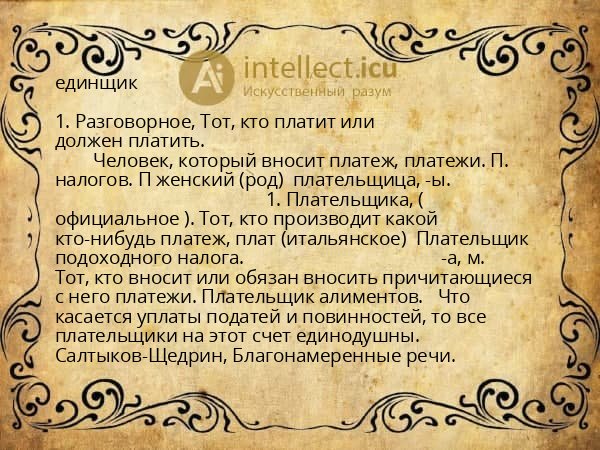 Ai intellect.icu
Искусственный разум

единщик

1. Разговорное, Тот, кто платит или должен платить.

Человек, который вносит платеж, платежи. П. налогов. П женский (род) плательщица, -ы.

1. Плательщика, ( официальное ). Тот, кто производит какой кто-нибудь платеж, плат (итальянское) Плательщик подоходного налога. -а, м. Тот, кто вносит или обязан вносить причитающиеся с него платежи. Плательщик алиментов. Что касается уплаты податей и повинностей, то все плательщики на этот счет единодушны. Салтыков-Щедрин, Благонамеренные речи.